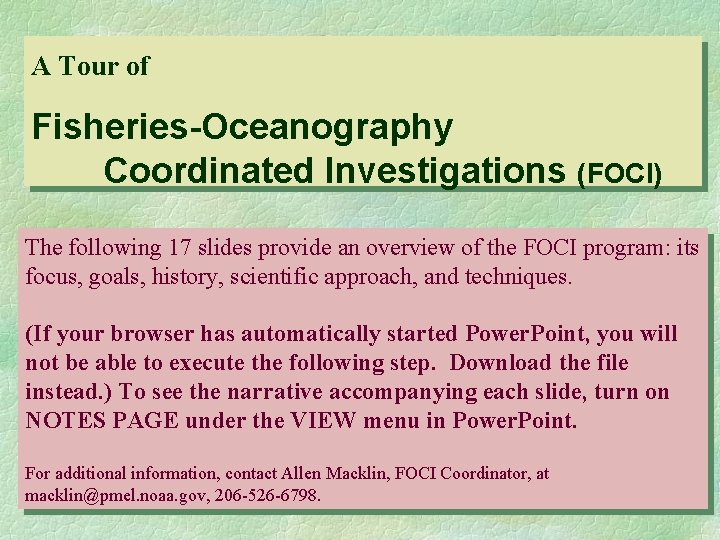 A Tour of

Fisheries-Oceanography Coordinated Investigations (FOCI)

The following 17 slides provide an overview of the FOCI program: its focus, goals, history, scientific approach, and techniques.

(If your browser has automatically started PowerPoint, you will not be able to execute the following step. Download the file instead.) To see the narrative accompanying each slide, turn on NOTES PAGE under the VIEW menu in PowerPoint.

For additional information, contact Allen Macklin, FOCI Coordinator, at macklin@pmel.noaa.gov, 206-526-6798.